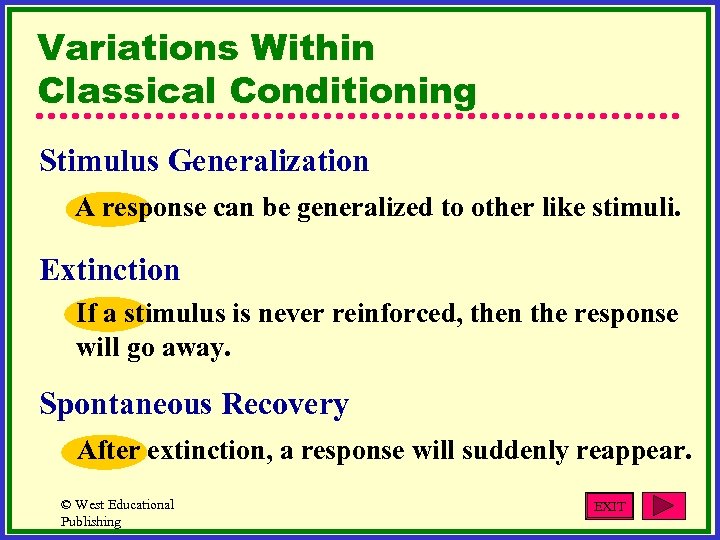 Variations Within Classical Conditioning

Stimulus Generalization

A response can be generalized to other like stimuli.

Extinction

If a stimulus is never reinforced, then the response will go away.

Spontaneous Recovery

After extinction, a response will suddenly reappear.

© West Educational Publishing

EXIT